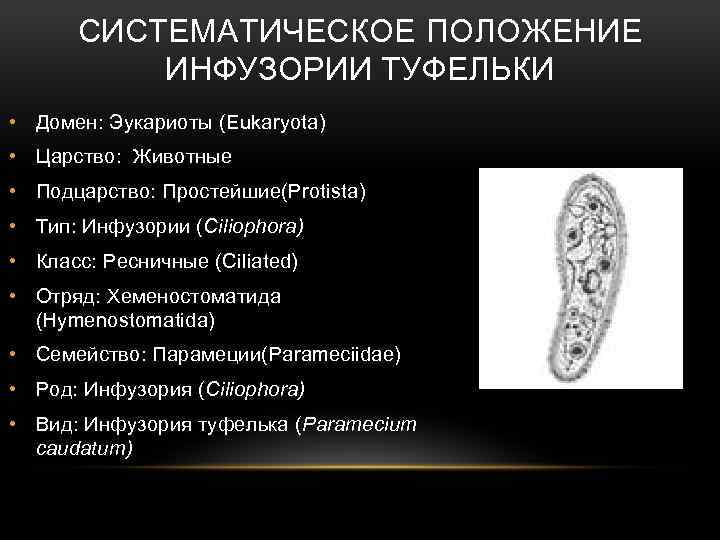 СИСТЕМАТИЧЕСКОЕ ПОЛОЖЕНИЕ ИНФУЗОРИИ ТУФЕЛЬКИ

• Домен: Эукариоты (Eukaryota)
• Царство: Животные
• Подцарство: Простейшие(Protista)
• Тип: Инфузории (Ciliophora)
• Класс: Ресничные (Ciliated)
• Отряд: Хеменостоматида (Hymenostomatida)
• Семейство: Парамеции(Parameciidae)
• Род: Инфузория (Ciliophora)
• Вид: Инфузория туфелька (Paramecium caudatum)